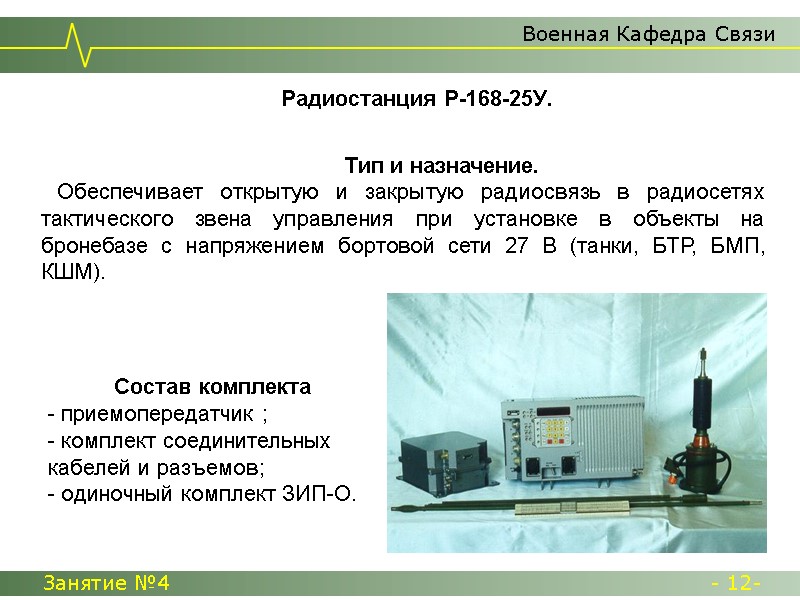 Военная Кафедра Связи

Радиостанция Р-168-25У.

Тип и назначение.

Обеспечивает открытую и закрытую радиосвязь в радиосетях тактического звена управления при установке в объекты на бронебазе с напряжением бортовой сети 27 В (танки, БТР, БМП, КШМ).

Состав комплекта
- приемопередатчик ;
- комплект соединительных кабелей и разъемов;
- одиночный комплект ЗИП-О.

Занятие №4

- 12-